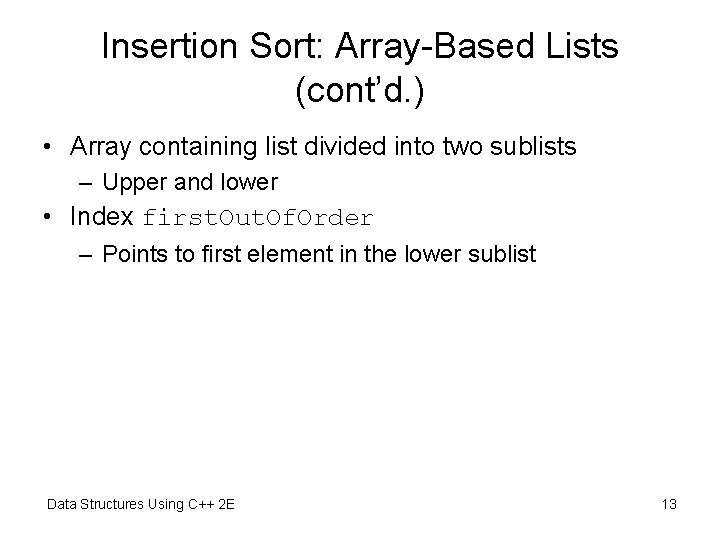 Insertion Sort: Array-Based Lists (cont'd.)

• Array containing list divided into two sublists
– Upper and lower
• Index firstOutOfOrder
– Points to first element in the lower sublist

Data Structures Using C++ 2E

13